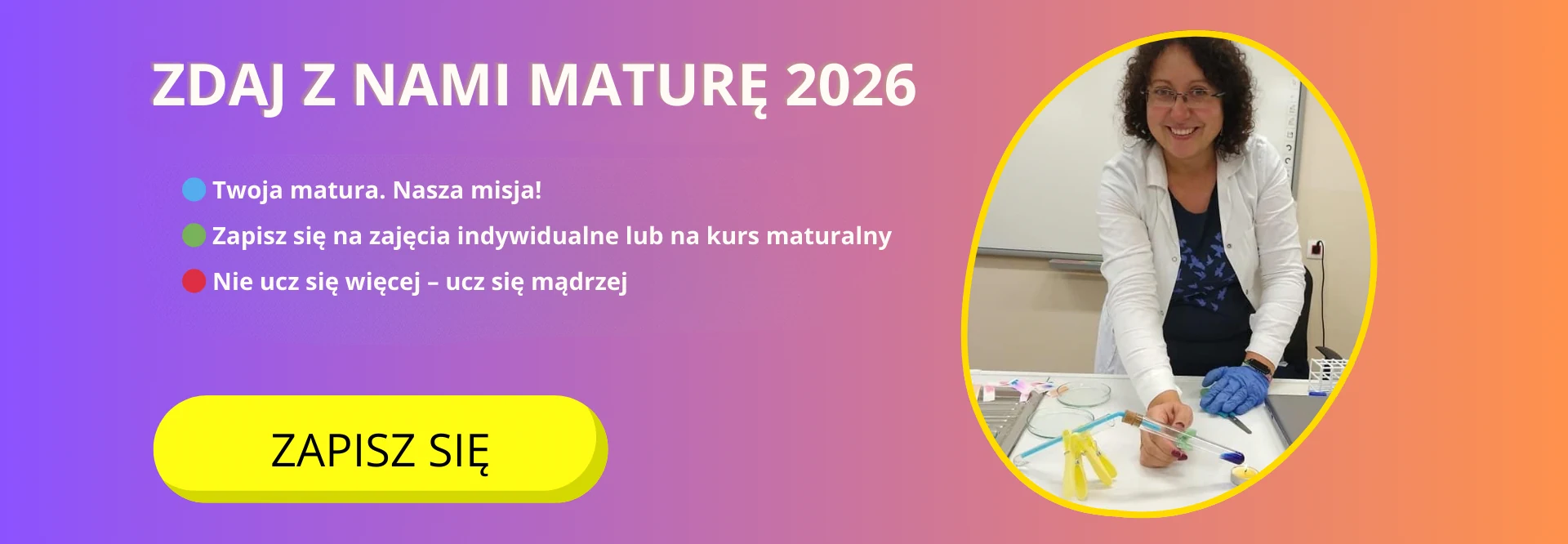 ZDAJ Z NAMI MATURĘ 2026

Twoja matura. Nasza misja!

Zapisz się na zajęcia indywidualne lub na kurs maturalny

Nie ucz się więcej – ucz się mądrzej

ZAPISZ SIĘ